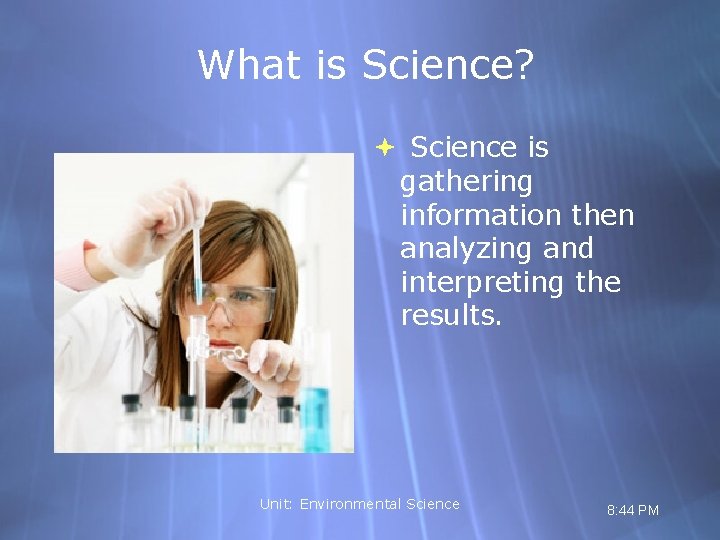 What is Science?

Science is gathering information then analyzing and interpreting the results.

Unit: Environmental Science

8:44 PM